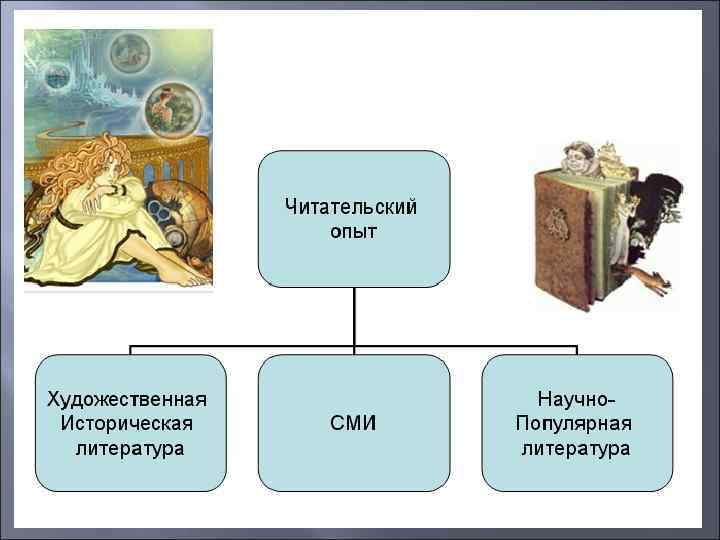 Читательский опыт

Художественная Историческая литература

СМИ

Научно-Популярная литература